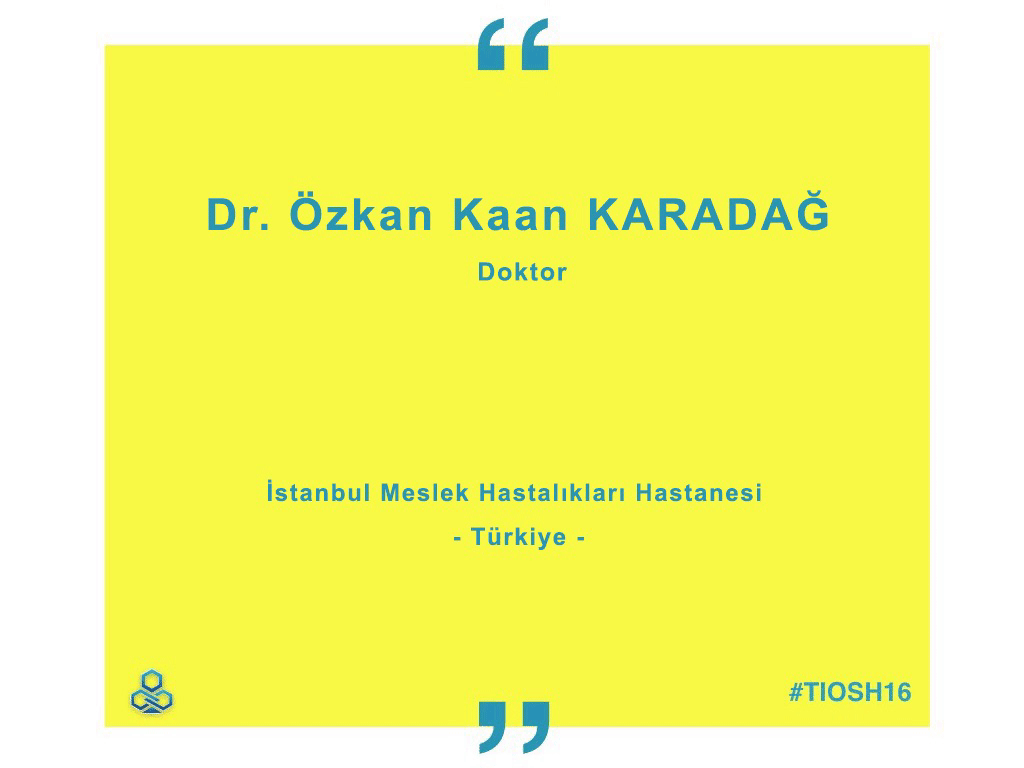 “

Dr. Özkan Kaan KARADAĞ

Doktor

İstanbul Meslek Hastalıkları Hastanesi

- Türkiye -

#TIOSH16

”